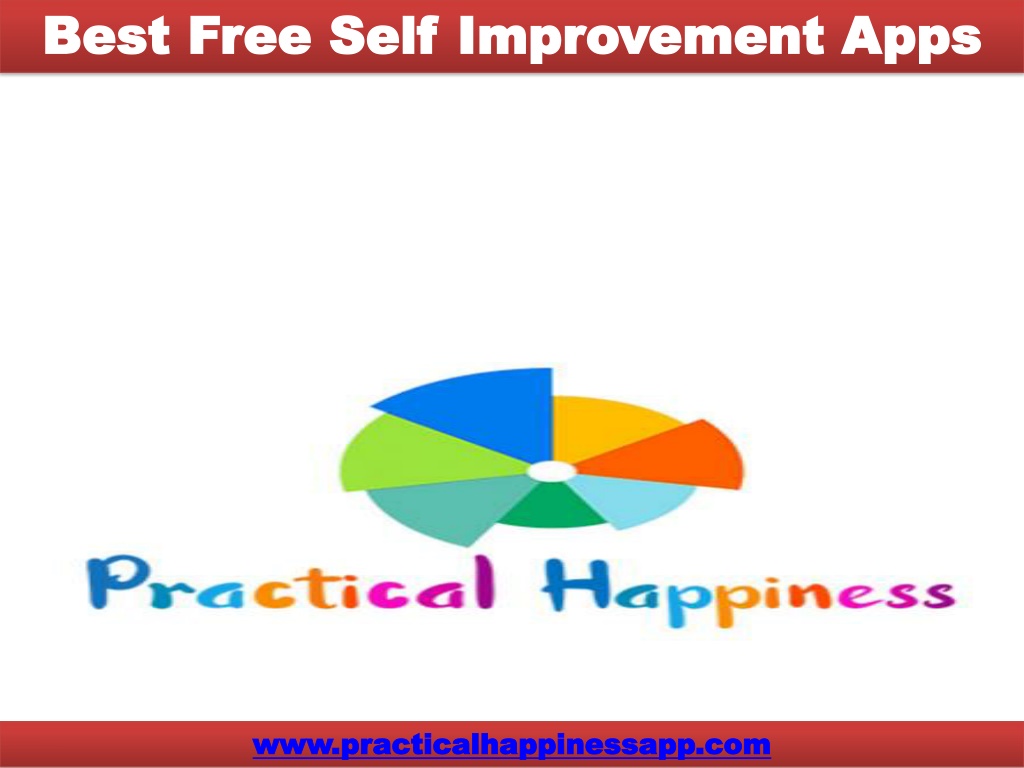 Best Free Self Improvement Apps

Practical Happiness

www.practicalhappinessapp.com